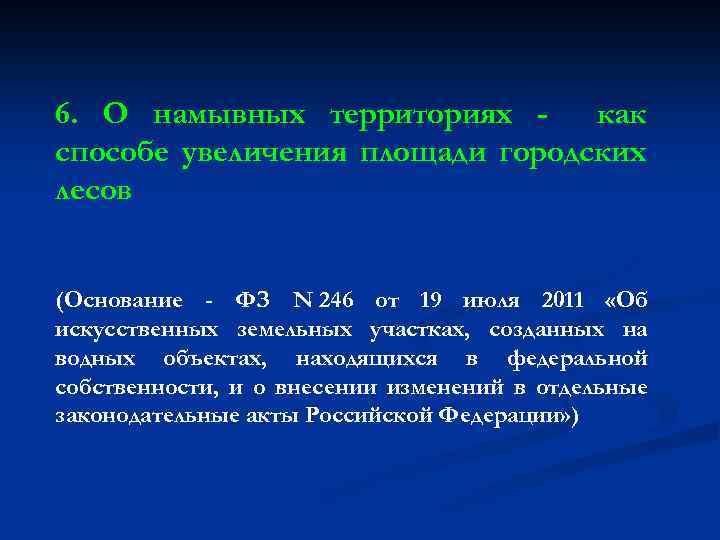 6. О намывных территориях - как способе увеличения площади городских лесов

(Основание - ФЗ N 246 от 19 июля 2011 «Об искусственных земельных участках, созданных на водных объектах, находящихся в федеральной собственности, и о внесении изменений в отдельные законодательные акты Российской Федерации»)